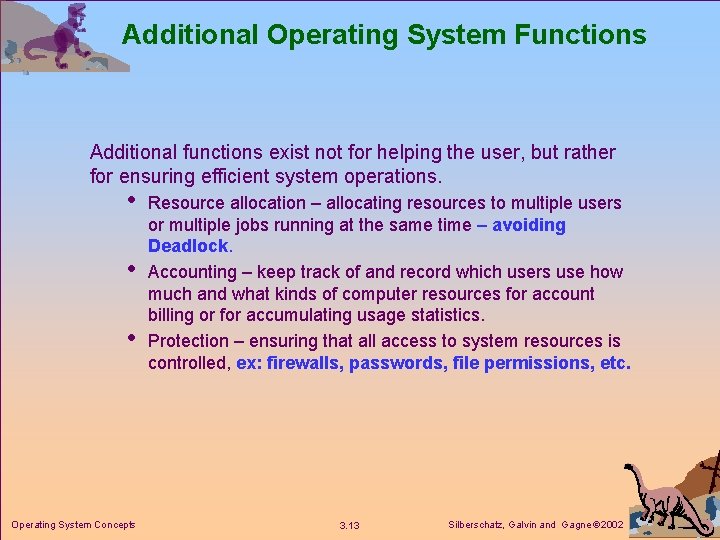 Additional Operating System Functions

Additional functions exist not for helping the user, but rather for ensuring efficient system operations.

• Resource allocation – allocating resources to multiple users or multiple jobs running at the same time – avoiding Deadlock.

• Accounting – keep track of and record which users use how much and what kinds of computer resources for account billing or for accumulating usage statistics.

• Protection – ensuring that all access to system resources is controlled, ex: firewalls, passwords, file permissions, etc.

Operating System Concepts

3.13

Silberschatz, Galvin and Gagne ©2002